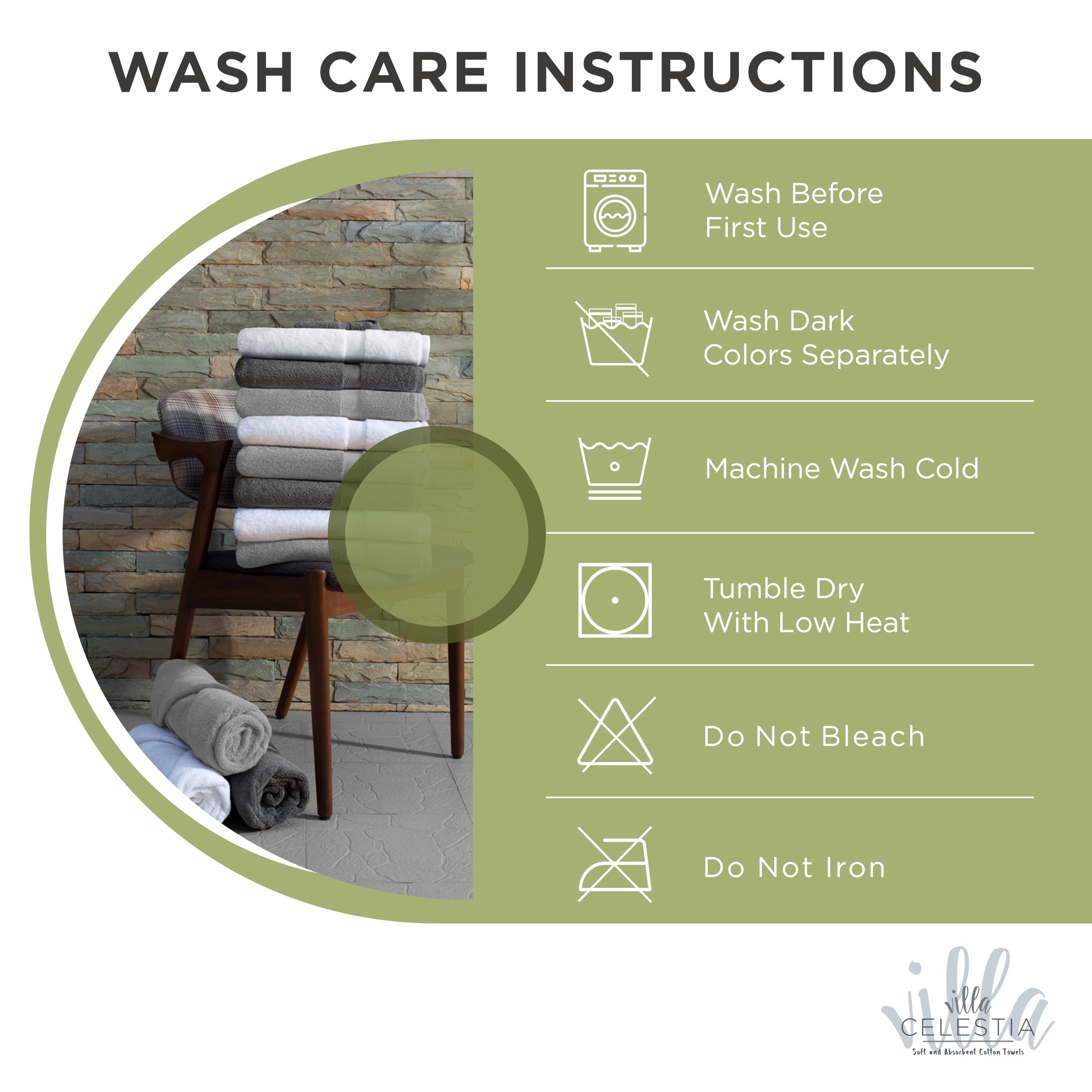 WASH CARE INSTRUCTIONS

Wash Before First Use

Wash Dark Colors Separately

Machine Wash Cold

Tumble Dry With Low Heat

Do Not Bleach

Do Not Iron

villa
villa
CELESTIA
Soft and Absorbent Cotton Towels